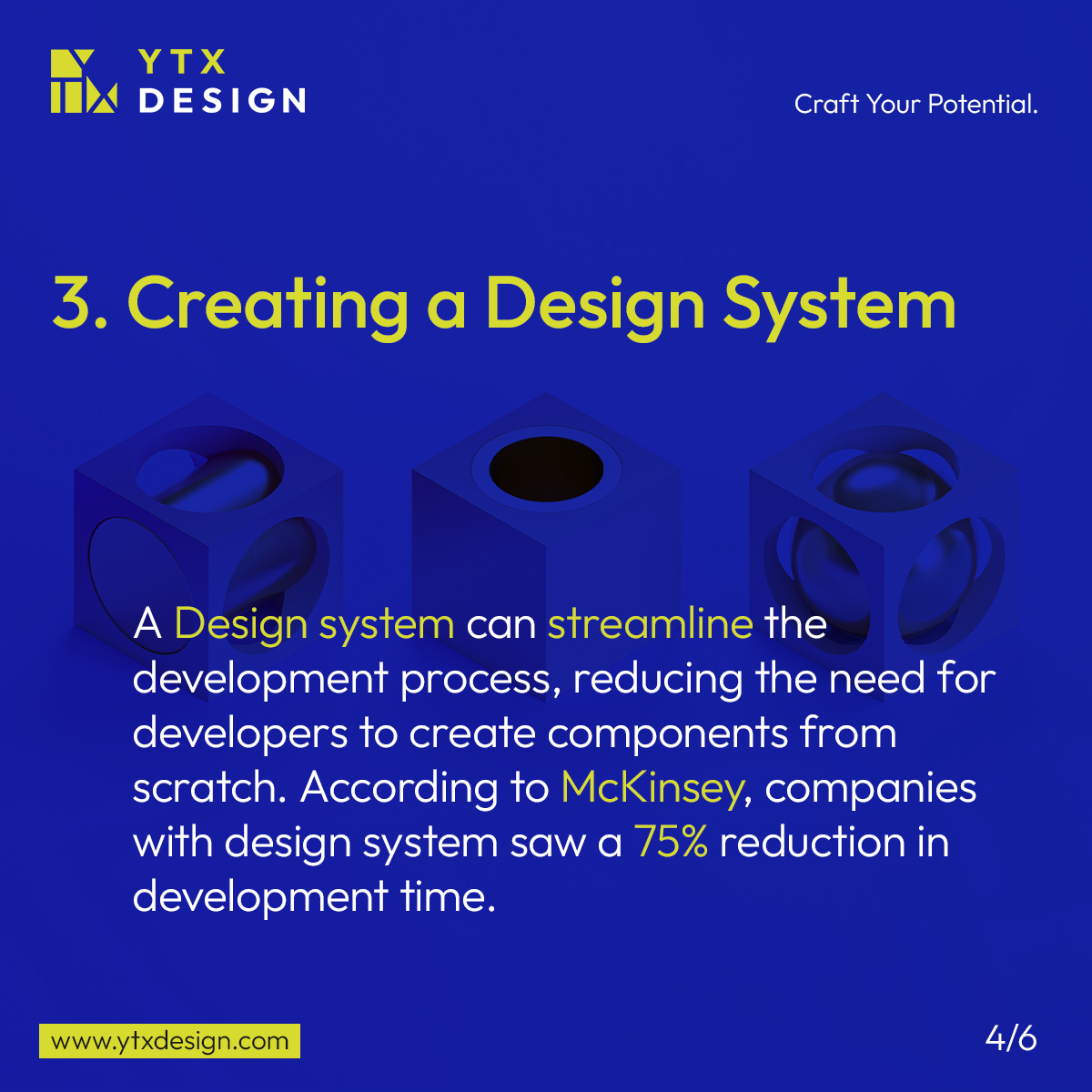 YTX
DESIGN

Craft Your Potential.

3. Creating a Design System

A Design system can streamline the development process, reducing the need for developers to create components from scratch. According to McKinsey, companies with design system saw a 75% reduction in development time.

www.ytxdesign.com

4/6